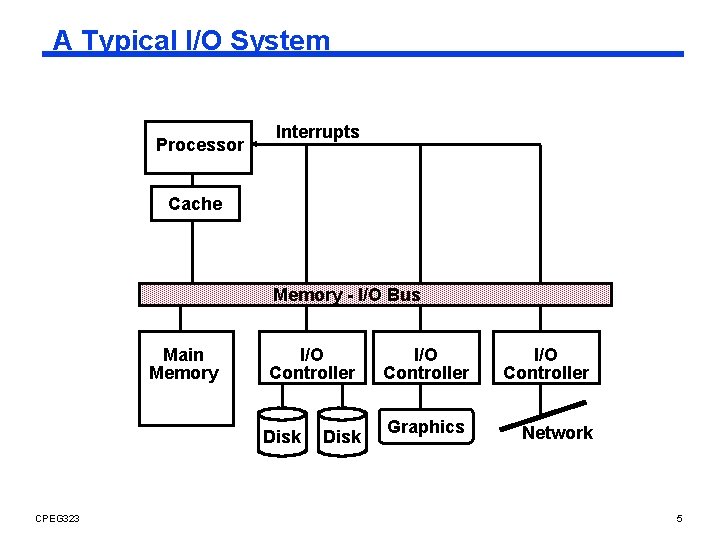 A Typical I/O System

Processor

Interrupts

Cache

Memory - I/O Bus

Main Memory

I/O Controller

I/O Controller

I/O Controller

Disk

Disk

Graphics

Network

CPEG323

5